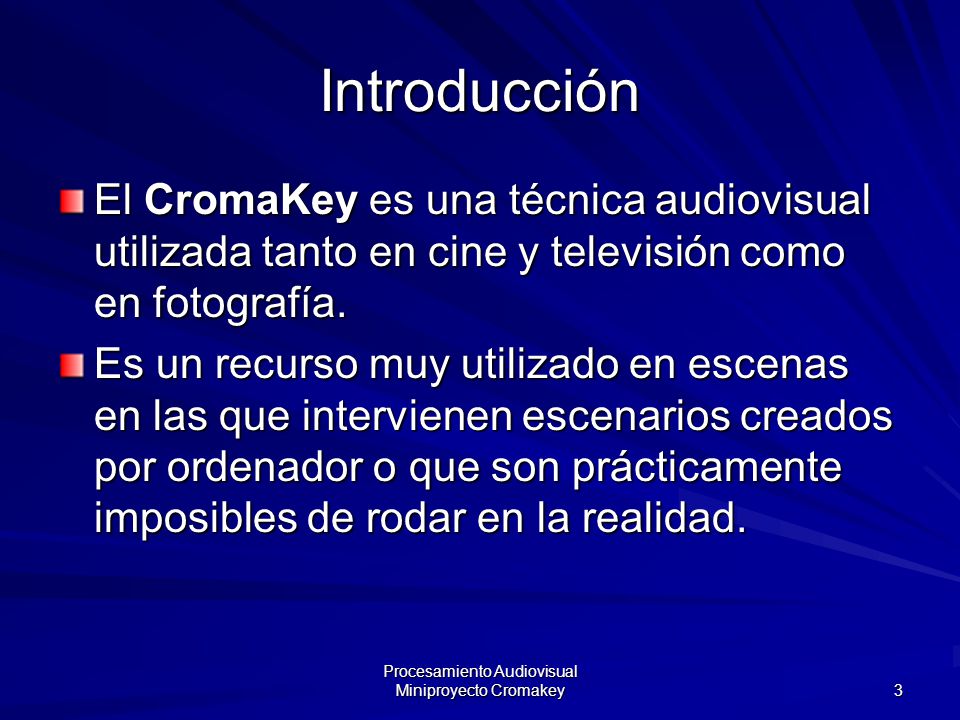 Introducción

El CromaKey es una técnica audiovisual utilizada tanto en cine y televisión como en fotografía.

Es un recurso muy utilizado en escenas en las que intervienen escenarios creados por ordenador o que son prácticamente imposibles de rodar en la realidad.

Procesamiento Audiovisual
Miniproyecto Cromakey

3